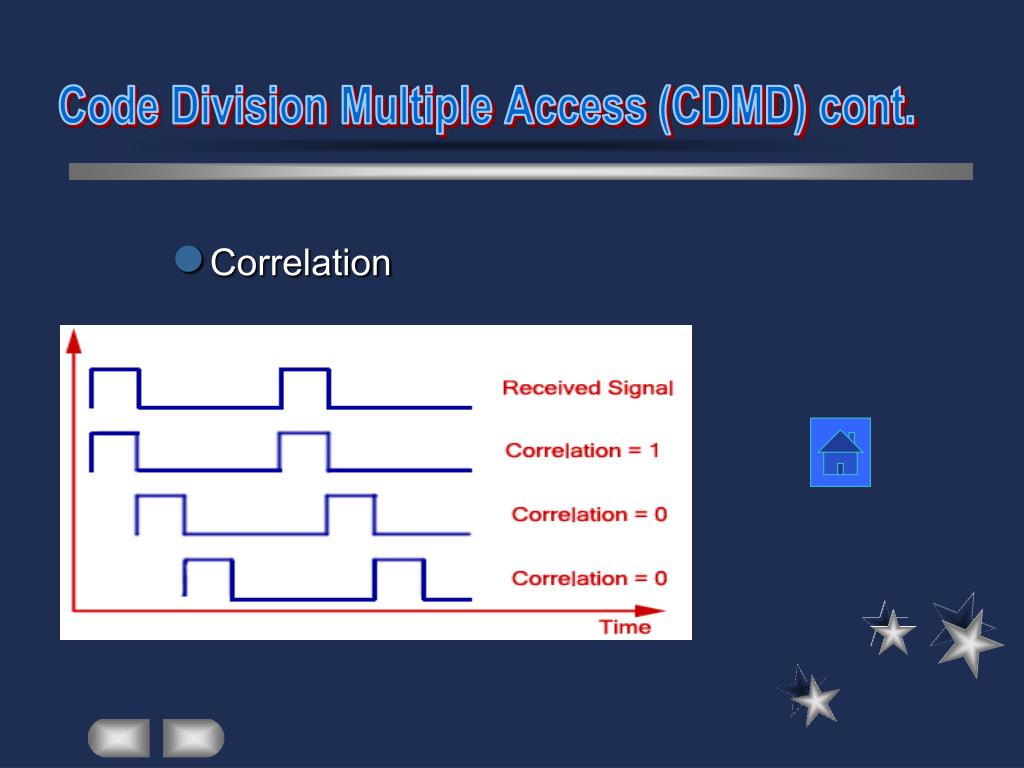 Code Division Multiple Access (CDMD) cont.

Correlation

Received Signal

Correlation = 1

Correlation = 0

Correlation = 0

Time